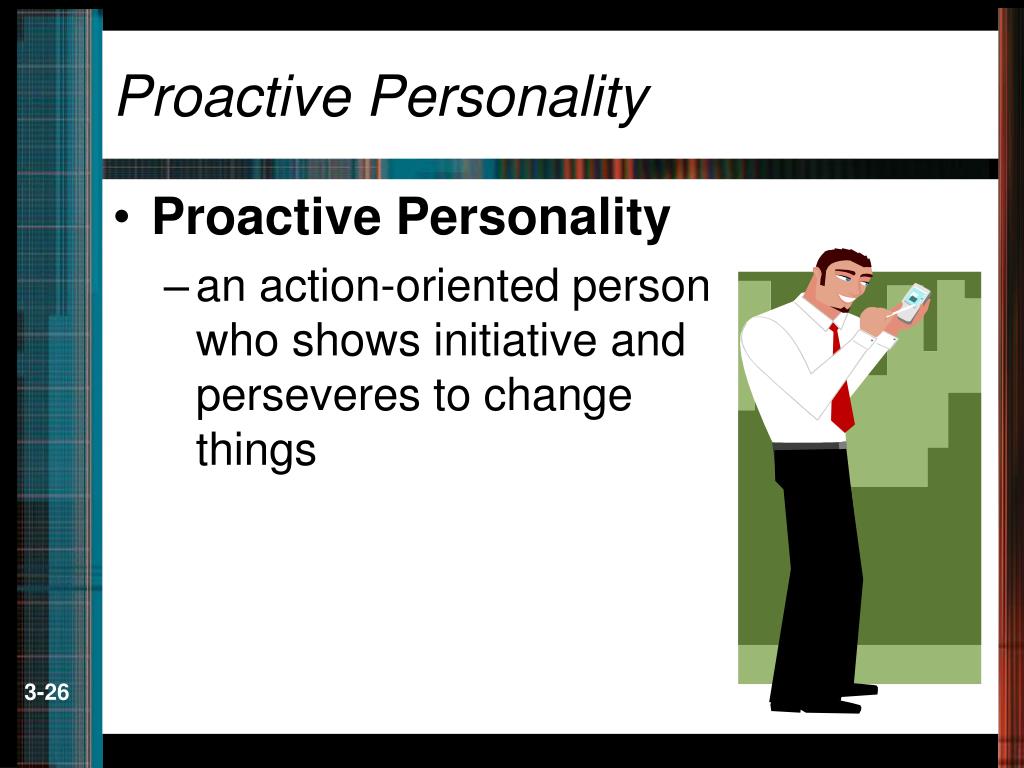 Proactive Personality

• Proactive Personality

– an action-oriented person who shows initiative and perseveres to change things

3-26